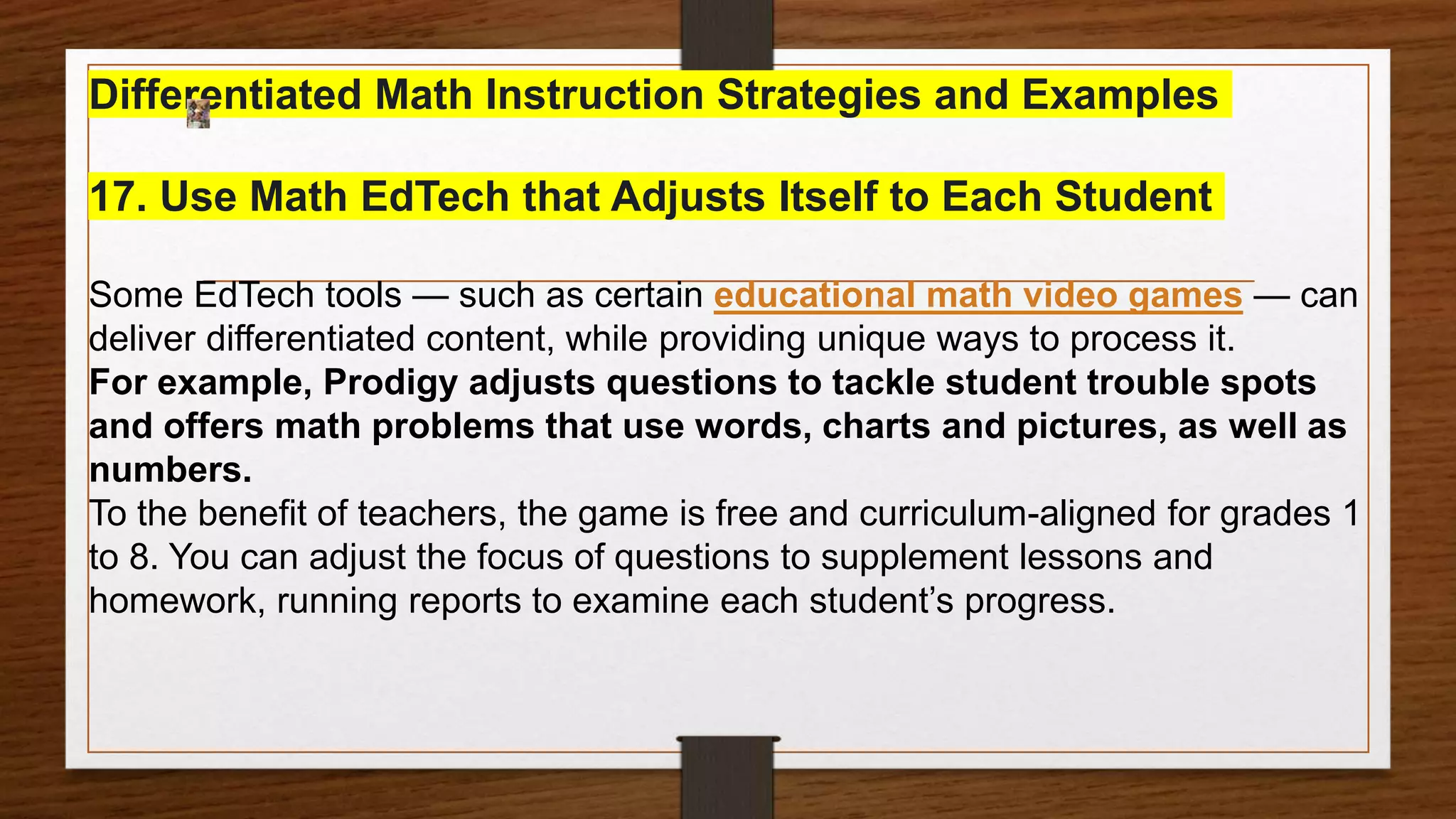 Differentiated Math Instruction Strategies and Examples

17. Use Math EdTech that Adjusts Itself to Each Student

Some EdTech tools — such as certain educational math video games — can deliver differentiated content, while providing unique ways to process it.
For example, Prodigy adjusts questions to tackle student trouble spots and offers math problems that use words, charts and pictures, as well as numbers.
To the benefit of teachers, the game is free and curriculum-aligned for grades 1 to 8. You can adjust the focus of questions to supplement lessons and homework, running reports to examine each student's progress.